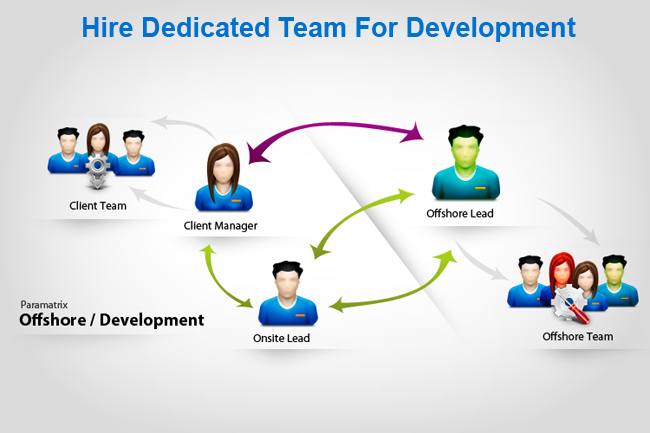 Hire Dedicated Team For Development

Client Team

Client Manager

Offshore Lead

Paramatrix
Offshore / Development

Onsite Lead

Offshore Team